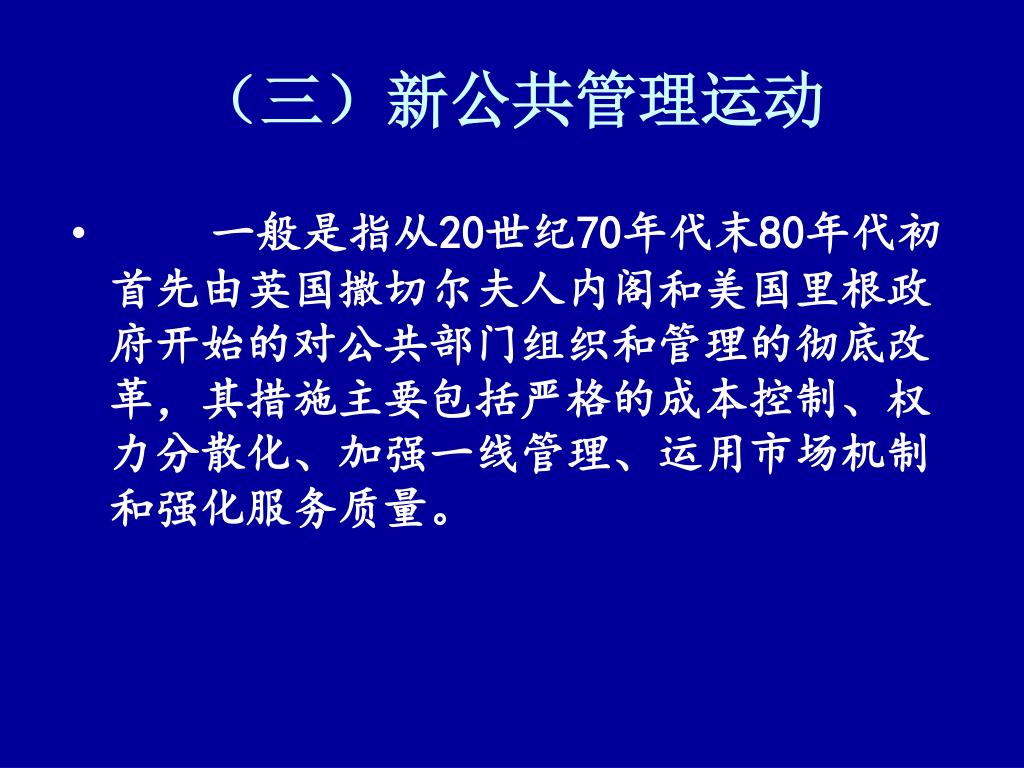 （三）新公共管理运动

• 一般是指从20世纪70年代末80年代初首先由英国撒切尔夫人内阁和美国里根政府开始的对公共部门组织和管理的彻底改革，其措施主要包括严格的成本控制、权力分散化、加强一线管理、运用市场机制和强化服务质量。